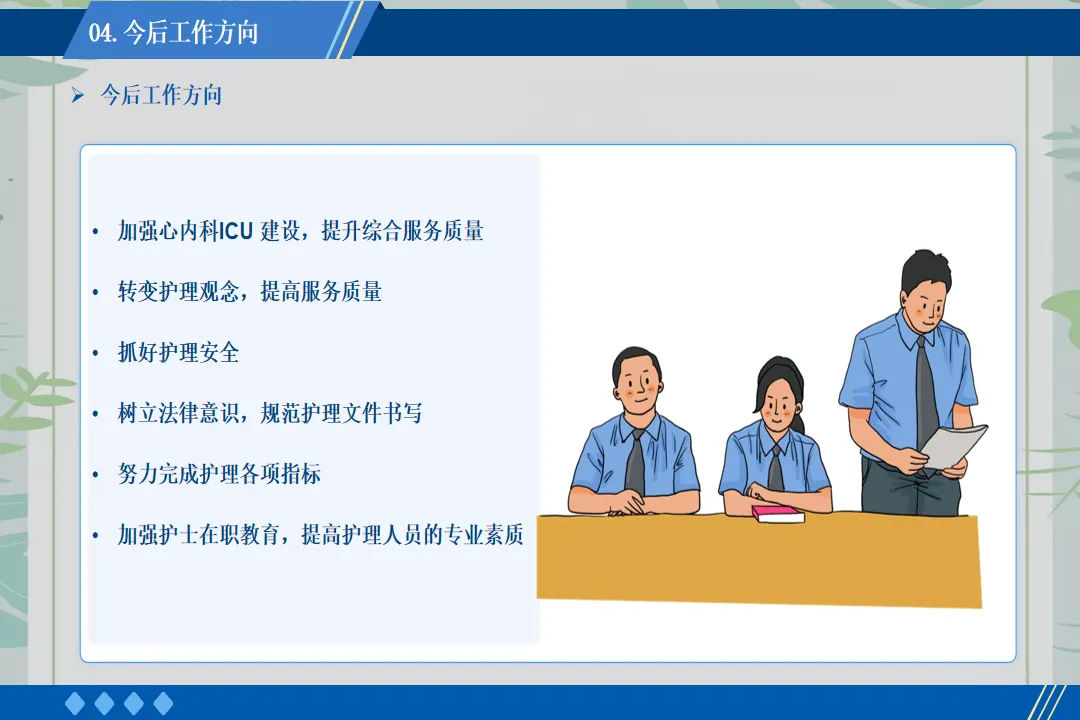 04. 今后工作方向

➢ 今后工作方向

• 加强心内科ICU 建设，提升综合服务质量

• 转变护理观念，提高服务质量

• 抓好护理安全

• 树立法律意识，规范护理文件书写

• 努力完成护理各项指标

• 加强护士在职教育，提高护理人员的专业素质